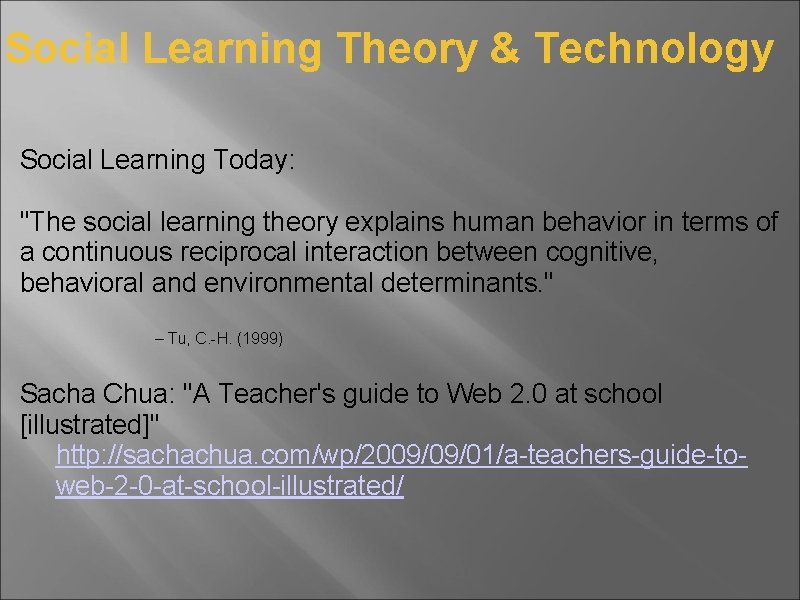 Social Learning Theory & Technology

Social Learning Today:

"The social learning theory explains human behavior in terms of a continuous reciprocal interaction between cognitive, behavioral and environmental determinants."

– Tu, C.-H. (1999)

Sacha Chua: "A Teacher's guide to Web 2.0 at school [illustrated]"
http://sachachua.com/wp/2009/09/01/a-teachers-guide-to-web-2-0-at-school-illustrated/